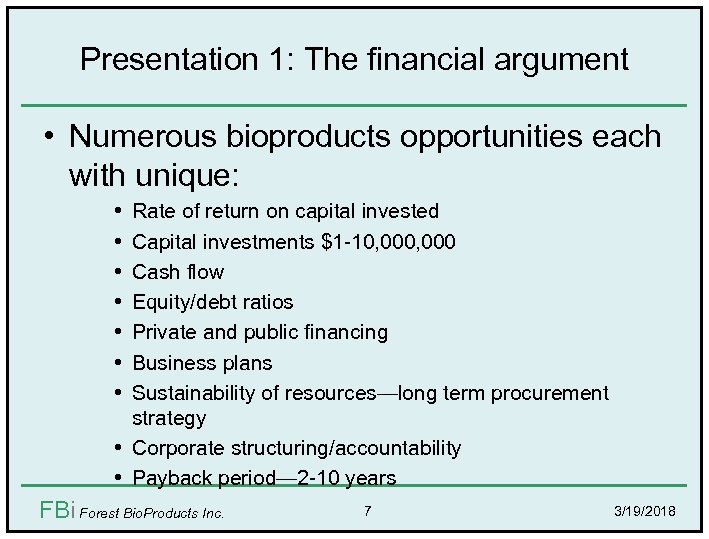 Presentation 1: The financial argument

• Numerous bioproducts opportunities each with unique:

• Rate of return on capital invested
• Capital investments \$1-10,000,000
• Cash flow
• Equity/debt ratios
• Private and public financing
• Business plans
• Sustainability of resources—long term procurement strategy
• Corporate structuring/accountability
• Payback period—2-10 years

FBi Forest BioProducts Inc. 7 3/19/2018